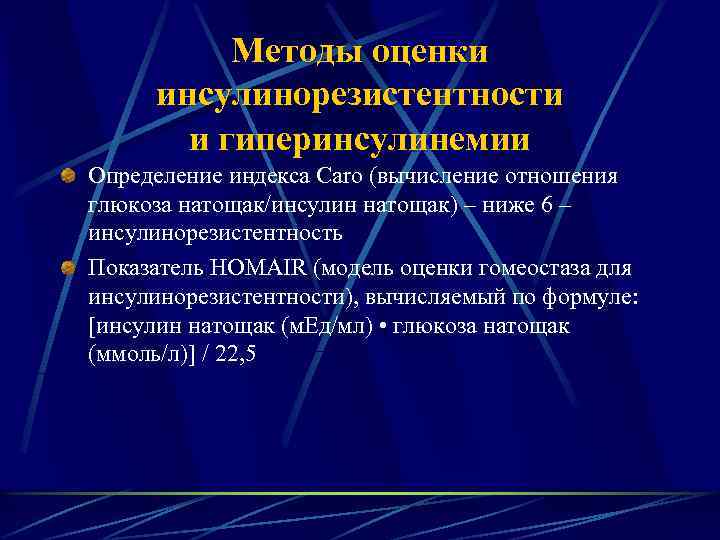 Методы оценки инсулинорезистентности и гиперинсулинемии

Определение индекса Caro (вычисление отношения глюкоза натощак/инсулин натощак) – ниже 6 – инсулинорезистентность

Показатель HOMAIR (модель оценки гомеостаза для инсулинорезистентности), вычисляемый по формуле: [инсулин натощак (мЕд/мл) • глюкоза натощак (ммоль/л)] / 22,5